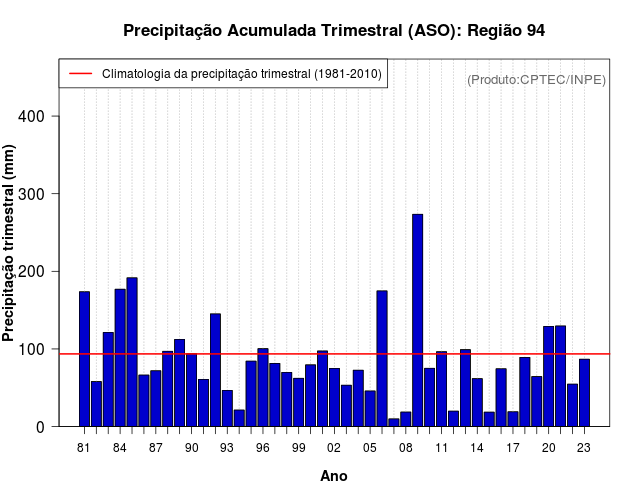 Precipitação Acumulada Trimestral (ASO): Região 94

Climatologia da precipitação trimestral (1981-2010)

(Produto:CPTEC/INPE)

Precipitação trimestral (mm)

400
300
200
100
0

81 84 87 90 93 96 99 02 05 08 11 14 17 20 23

Ano